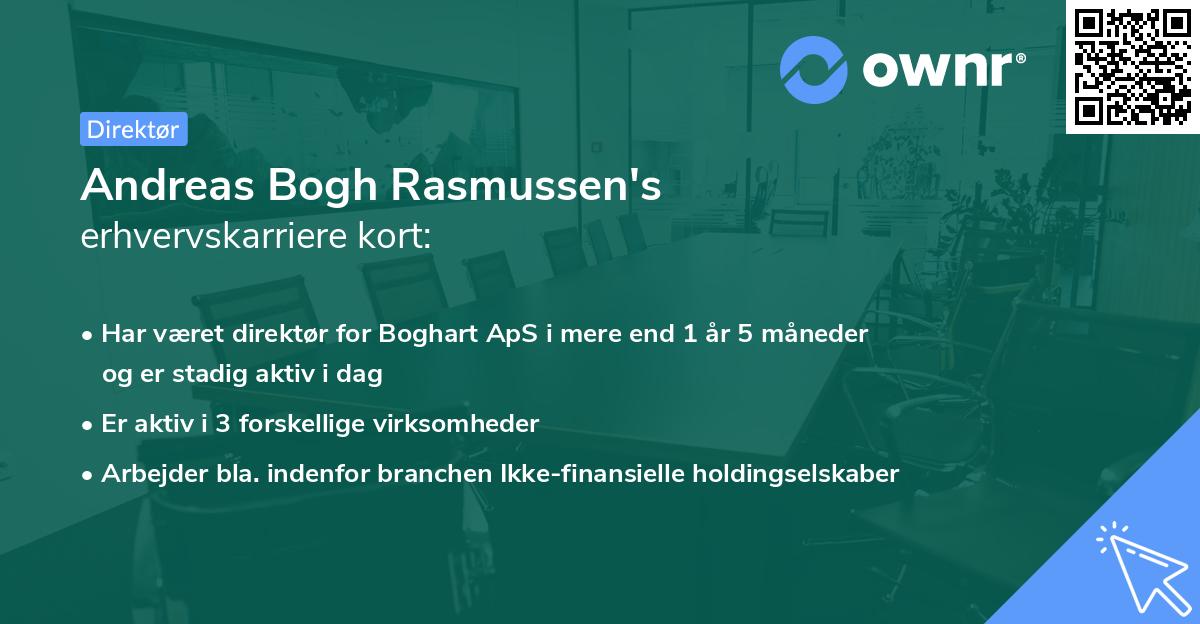 ownr®

Direktør

Andreas Bogh Rasmussen's
erhvervskarriere kort:

• Har været direktør for Boghart ApS i mere end 1 år 5 måneder og er stadig aktiv i dag
• Er aktiv i 3 forskellige virksomheder
• Arbejder bla. indenfor branchen Ikke-finansielle holdingselskaber